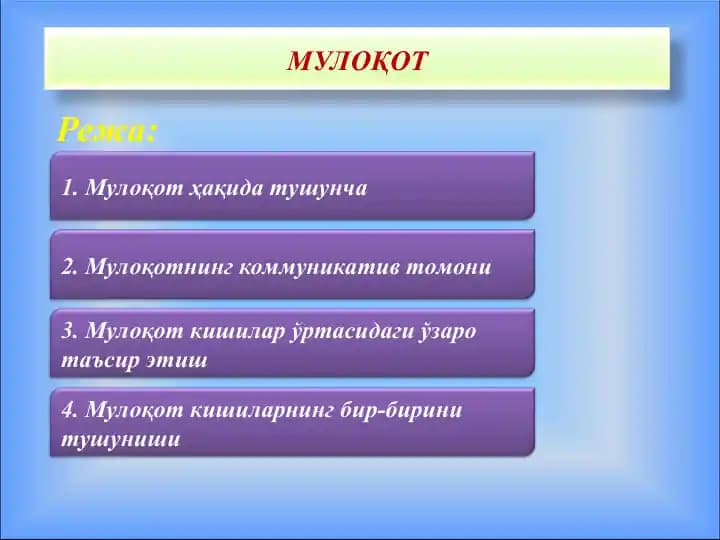 МУЛОҚОТ

Режа:

1. Мулоқот ҳақида тушунча

2. Мулоқотнинг коммуникатив томони

3. Мулоқот кишилар ўртасидаги ўзаро таъсир этиш

4. Мулоқот кишиларнинг бир-бирини тушуниши